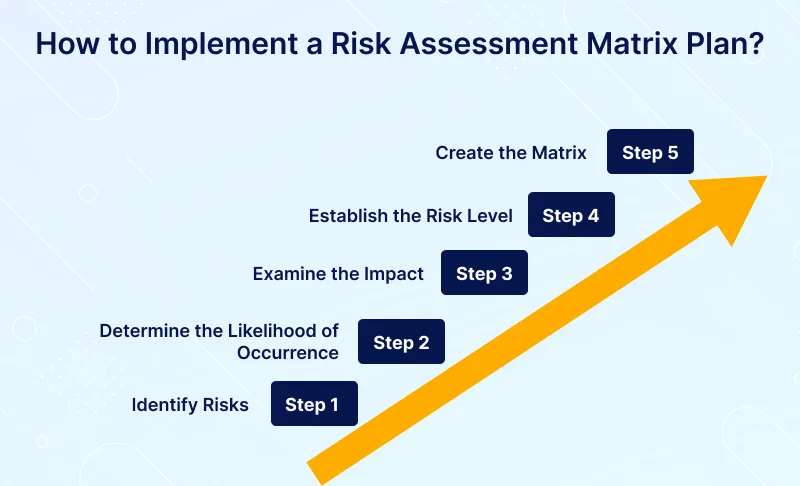 How to Implement a Risk Assessment Matrix Plan?

Create the Matrix Step 5

Establish the Risk Level Step 4

Examine the Impact Step 3

Determine the Likelihood of Occurrence Step 2

Identify Risks Step 1